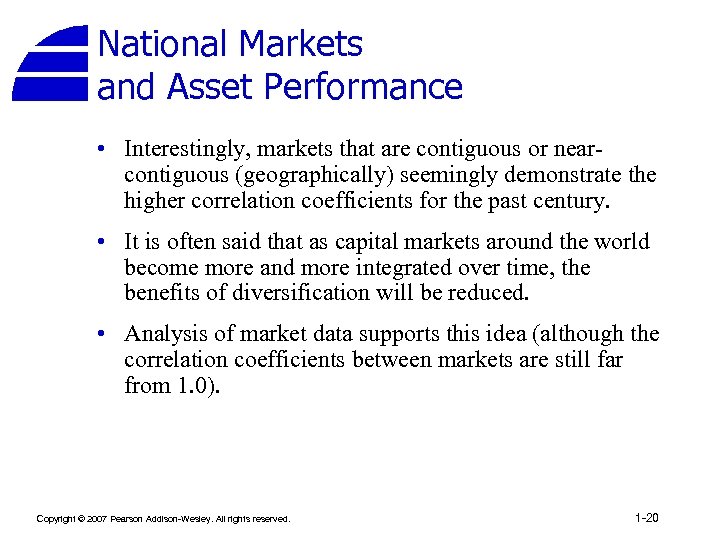 National Markets and Asset Performance

• Interestingly, markets that are contiguous or near-contiguous (geographically) seemingly demonstrate the higher correlation coefficients for the past century.

• It is often said that as capital markets around the world become more and more integrated over time, the benefits of diversification will be reduced.

• Analysis of market data supports this idea (although the correlation coefficients between markets are still far from 1.0).

Copyright © 2007 Pearson Addison-Wesley. All rights reserved.

1-20